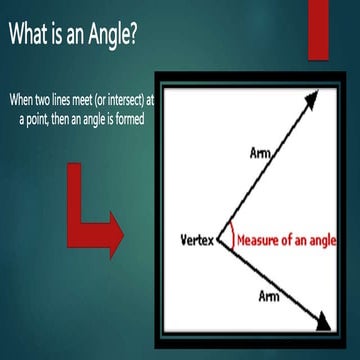 What is an Angle?

When two lines meet (or intersect) at a point, then an angle is formed

Arm

Vertex

Measure of an angle

Arm